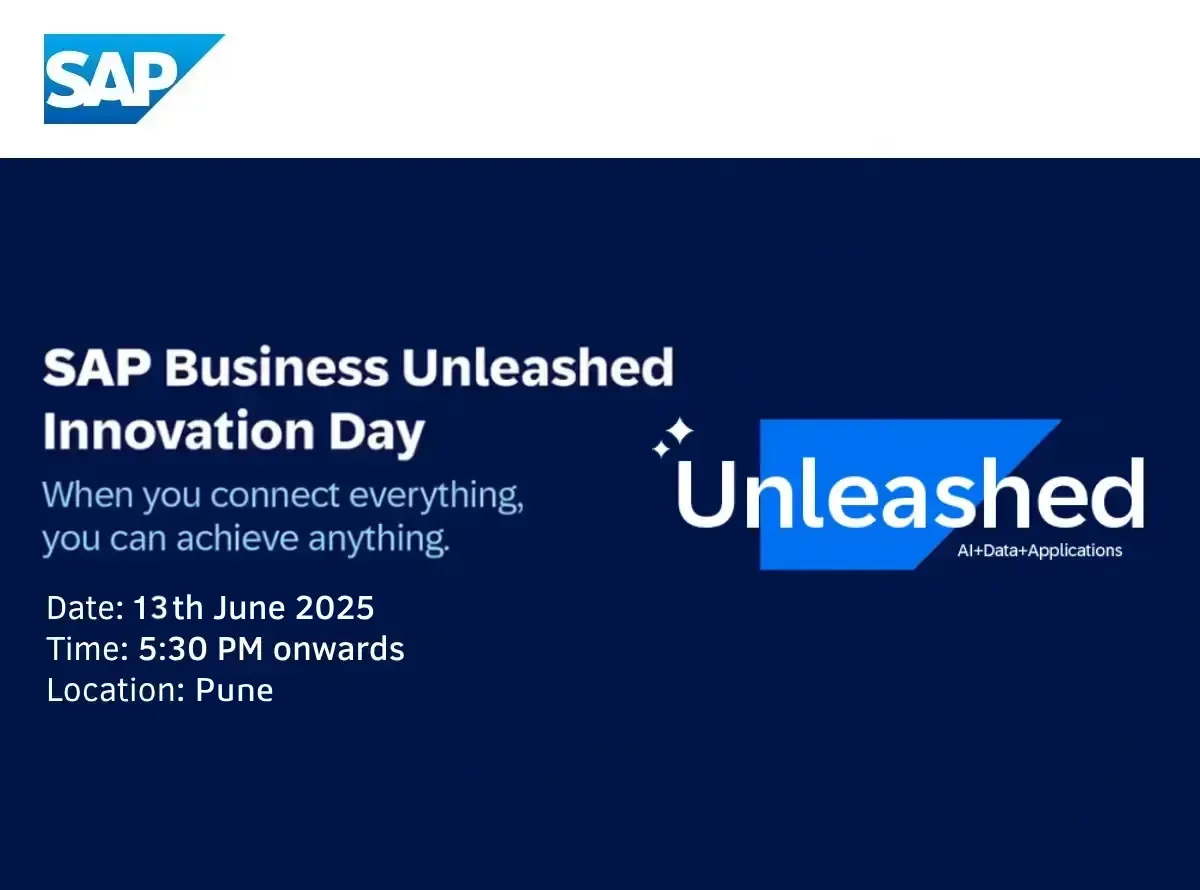 SAP

SAP Business Unleashed Innovation Day

When you connect everything, you can achieve anything.

Date: 13th June 2025
Time: 5:30 PM onwards
Location: Pune

Unleashed
AI+Data+Applications